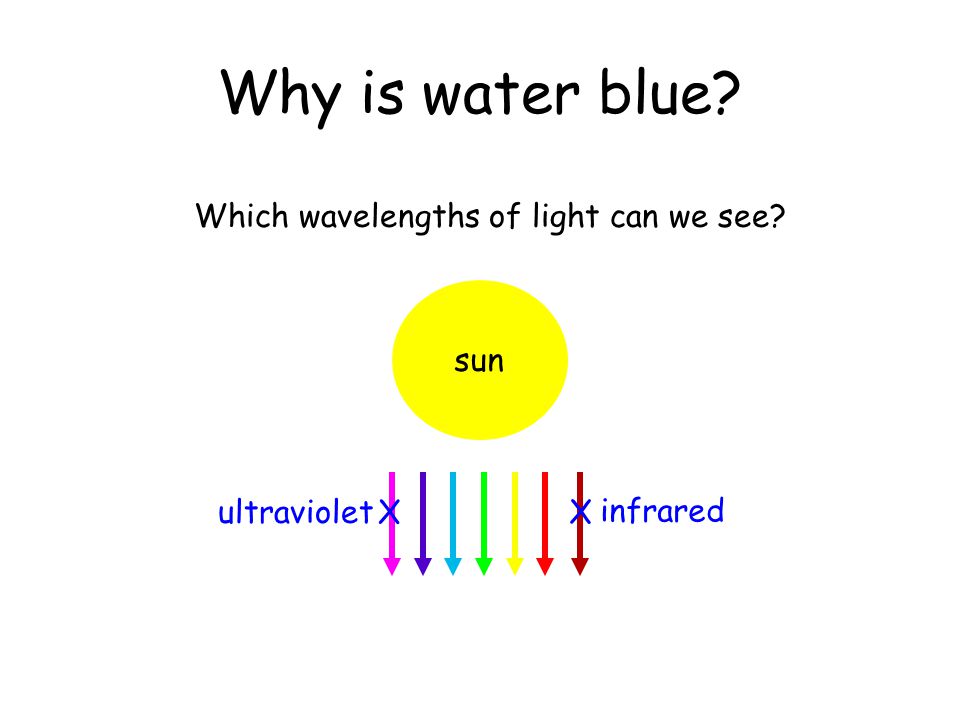 Why is water blue?

Which wavelengths of light can we see?

sun

ultraviolet X

X infrared